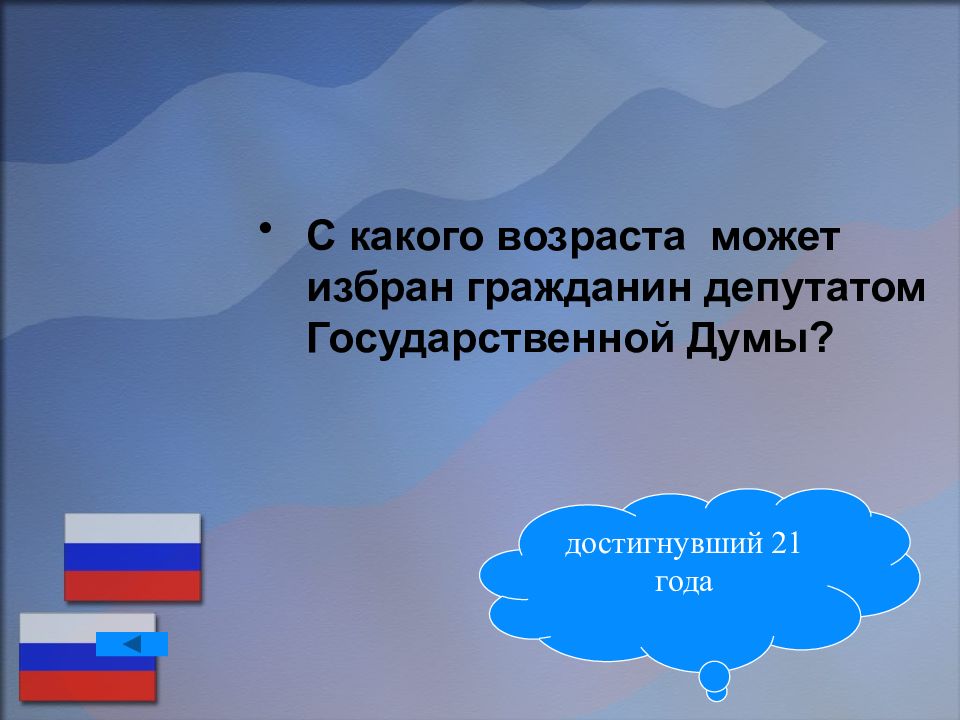 • С какого возраста может избран гражданин депутатом Государственной Думы?

достигнувший 21 года